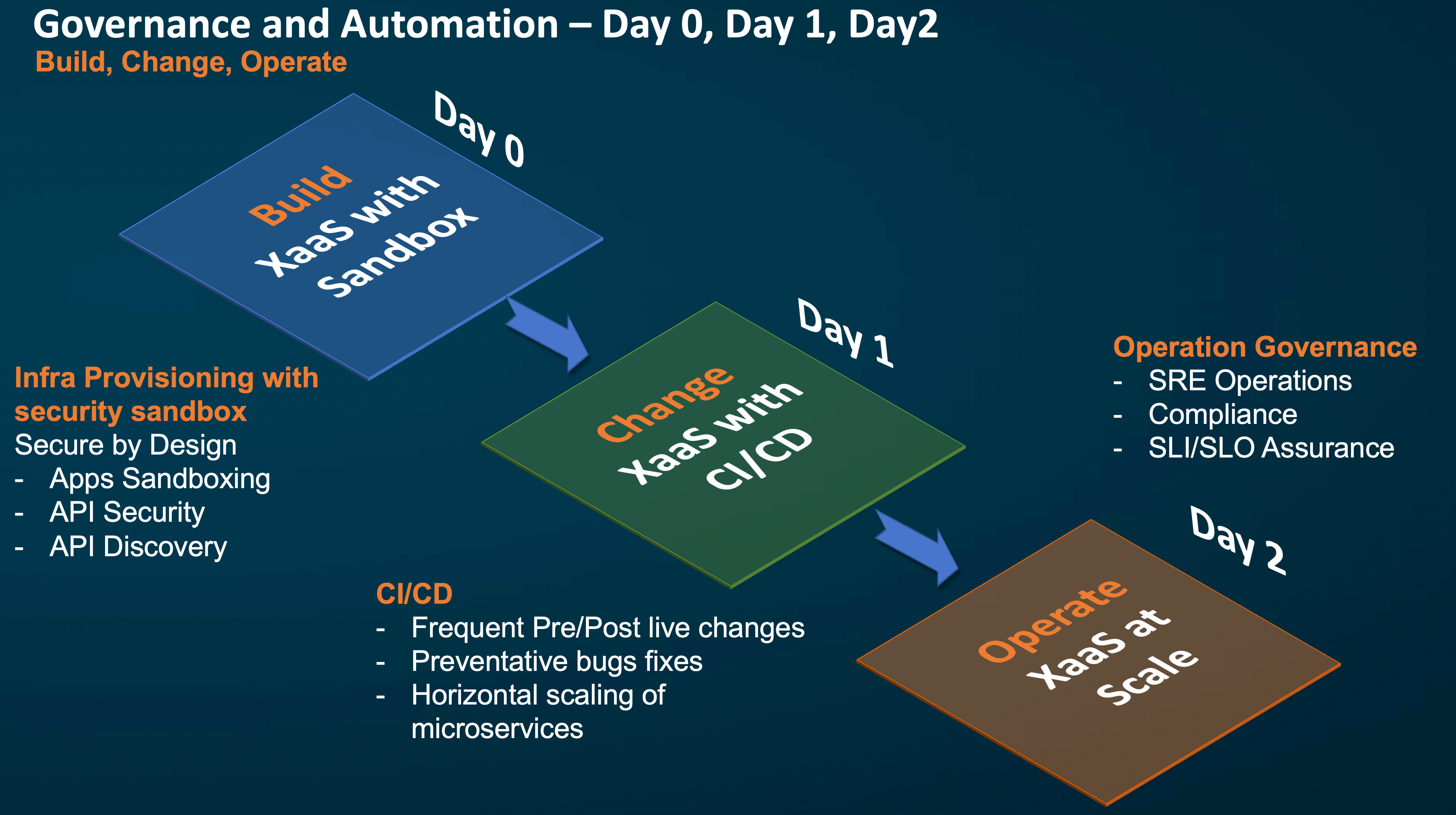 Governance and Automation – Day 0, Day 1, Day2
Build, Change, Operate

Day 0

Build
XaaS with
Sandbox

Infra Provisioning with security sandbox
Secure by Design
- Apps Sandboxing
- API Security
- API Discovery

Day 1

Change
XaaS with
CI/CD

CI/CD
- Frequent Pre/Post live changes
- Preventative bugs fixes
- Horizontal scaling of microservices

Operation Governance
- SRE Operations
- Compliance
- SLI/SLO Assurance

Day 2

Operate
XaaS at
Scale